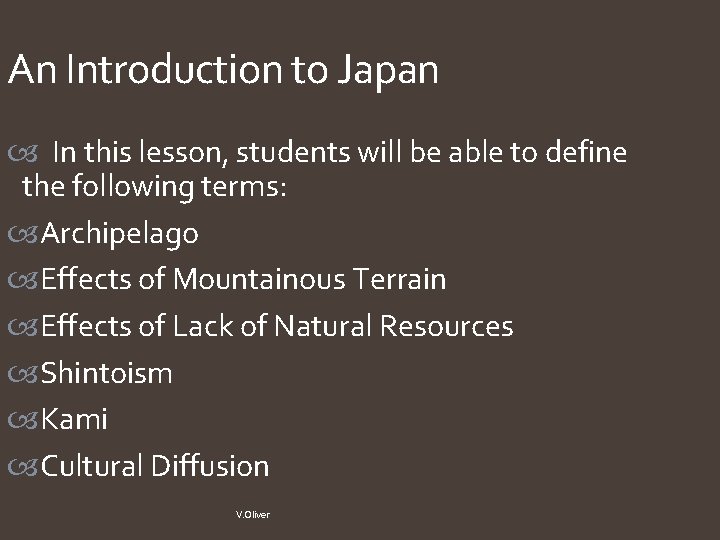 An Introduction to Japan

In this lesson, students will be able to define the following terms:

Archipelago

Effects of Mountainous Terrain

Effects of Lack of Natural Resources

Shintoism

Kami

Cultural Diffusion

V.Oliver